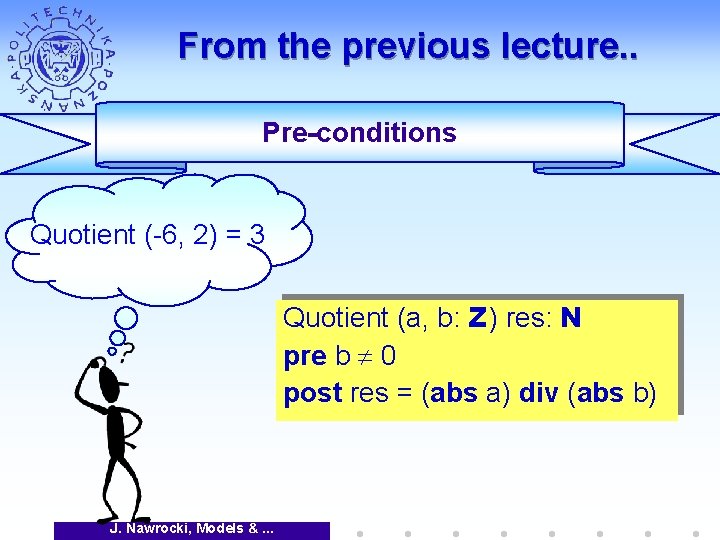 POLITECHNIKA POZNAŃSKA

From the previous lecture..

Pre-conditions

Quotient (-6, 2) = 3

?

Quotient (a, b: **Z**) res: **N**
**pre** b $\neq$ 0
**post** res = (**abs** a) **div** (**abs** b)

J. Nawrocki, Models & ...